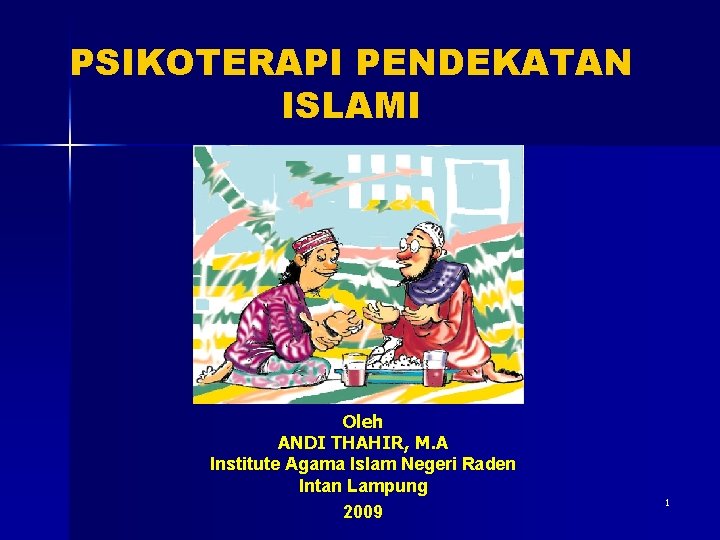 PSIKOTERAPI PENDEKATAN ISLAMI

Oleh
ANDI THAHIR, M.A
Institute Agama Islam Negeri Raden Intan Lampung
2009

1